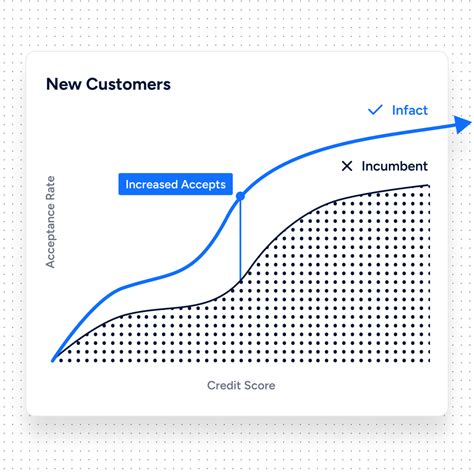 New Customers

✓ Infact

✕ Incumbent

Increased Accepts

Acceptance Rate

Credit Score